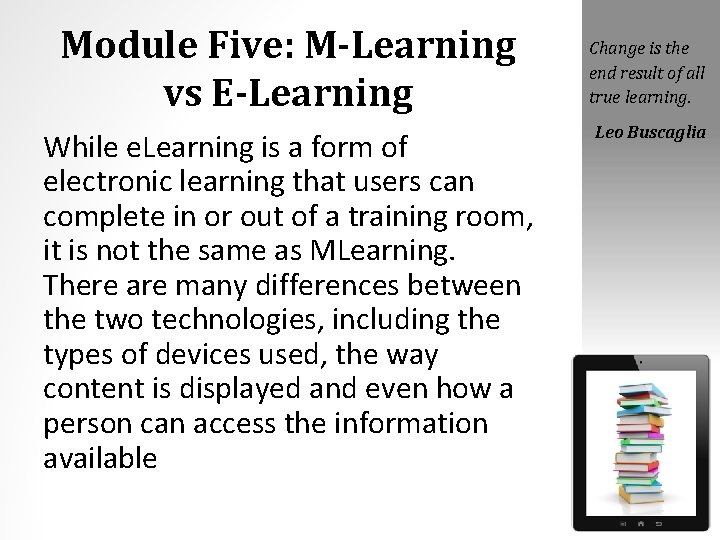 Module Five: M-Learning vs E-Learning

While eLearning is a form of electronic learning that users can complete in or out of a training room, it is not the same as MLearning. There are many differences between the two technologies, including the types of devices used, the way content is displayed and even how a person can access the information available

Change is the end result of all true learning.

Leo Buscaglia